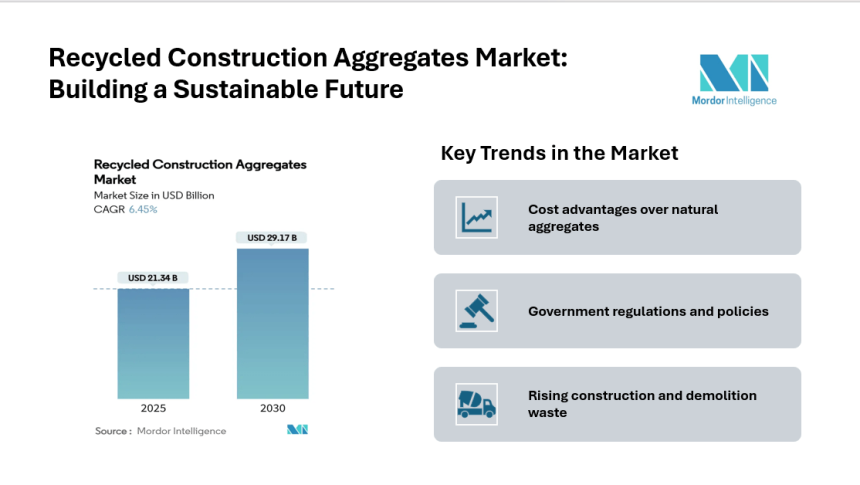 Recycled Construction Aggregates Market: Building a Sustainable Future

Mordor Intelligence

Recycled Construction Aggregates Market
Market Size in USD Billion
CAGR 6.45%

USD 21.34 B
USD 29.17 B

2025
2030

Source : Mordor Intelligence

Key Trends in the Market

Cost advantages over natural aggregates

Government regulations and policies

Rising construction and demolition waste